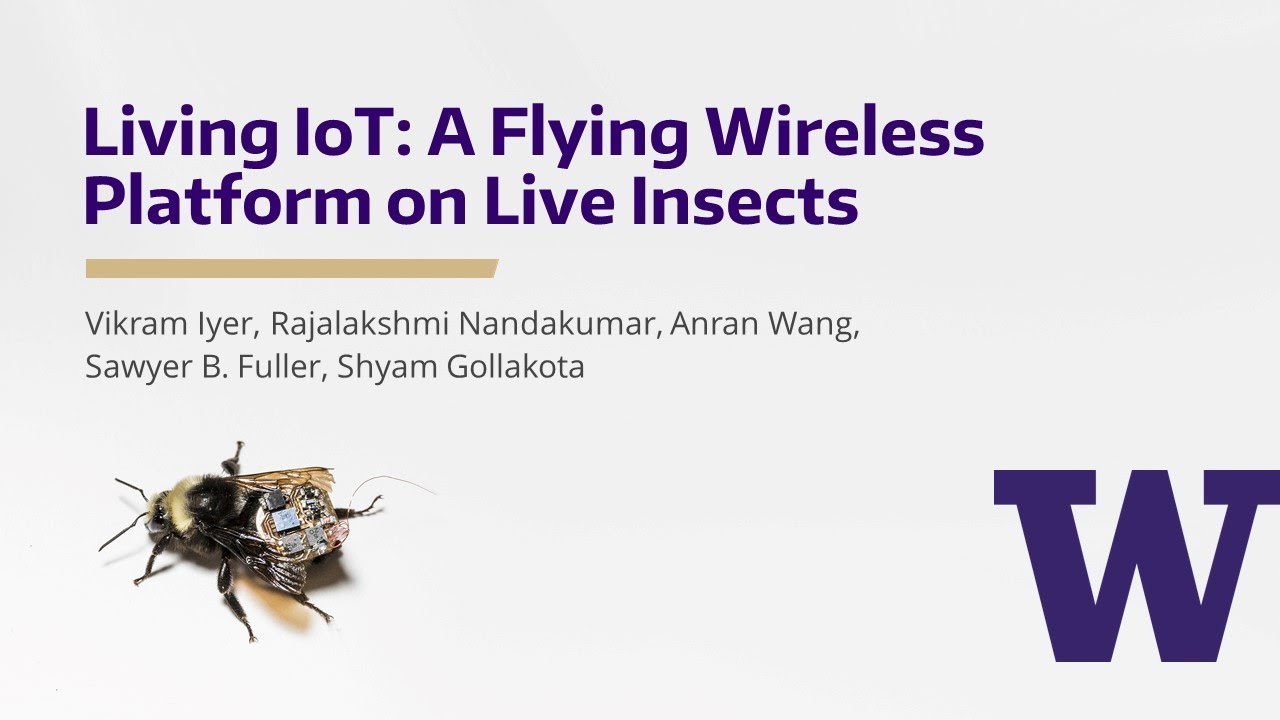 Living IoT: A Flying Wireless Platform on Live Insects

Vikram Iyer, Rajalakshmi Nandakumar, Anran Wang, Sawyer B. Fuller, Shyam Gollakota

W